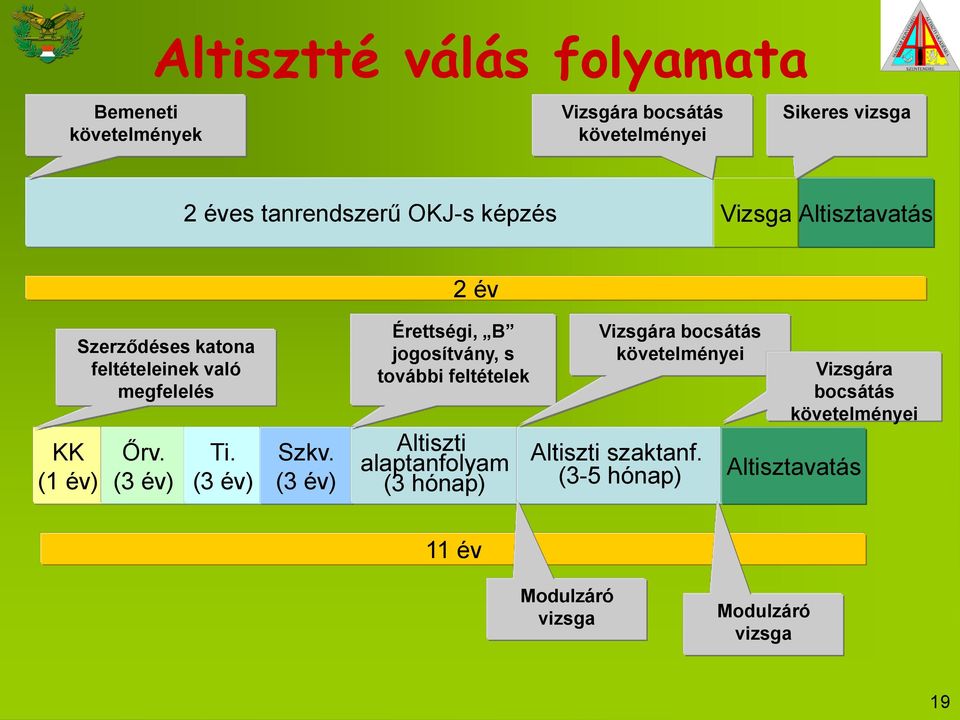 Altisztté válás folyamata

Bemeneti követelmények

Vizsgára bocsátás követelményei

Sikeres vizsga

2 éves tanrendszerű OKJ-s képzés

Vizsga

Altisztavatás

2 év

Szerződéses katona feltételeinek való megfelelés

Érettségi, „B” jogosítvány, s további feltételek

Vizsgára bocsátás követelményei

Vizsgára bocsátás követelményei

KK (1 év)

Őrv. (3 év)

Ti. (3 év)

Szkv. (3 év)

Altiszti alaptanfolyam (3 hónap)

Altiszti szaktanf. (3-5 hónap)

Altisztavatás

11 év

Modulzáró vizsga

Modulzáró vizsga

19